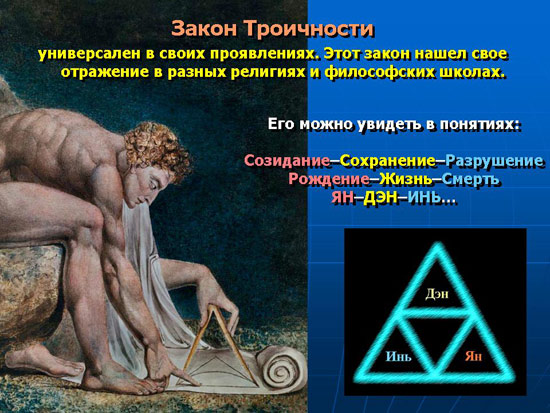 Закон Троичности

универсален в своих проявлениях. Этот закон нашел свое отражение в разных религиях и философских школах.

Его можно увидеть в понятиях:

Созидание–Сохранение–Разрушение
Рождение–Жизнь–Смерть
ЯН–ДЭН–ИНЬ...

Дэн
Инь
Ян